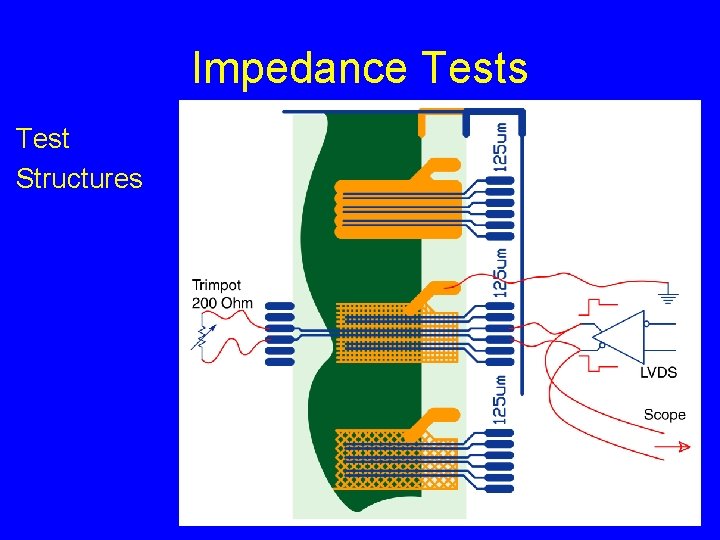 Impedance Tests

Test Structures

125um

125um

125um

Trimpot 200 Ohm

LVDS

Scope